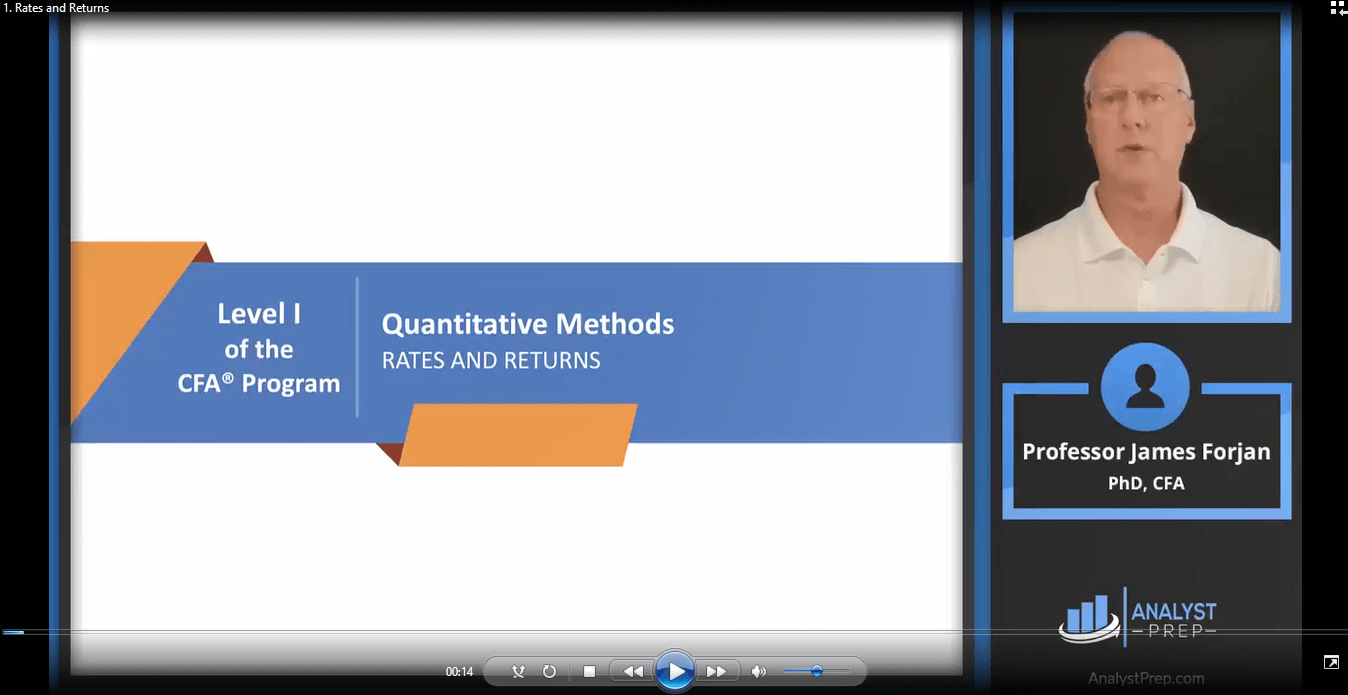 1. Rates and Returns

Level I of the CFA® Program

Quantitative Methods
RATES AND RETURNS

Professor James Forjan
PhD, CFA

ANALYST PREP

AnalystPrep.com

00:14